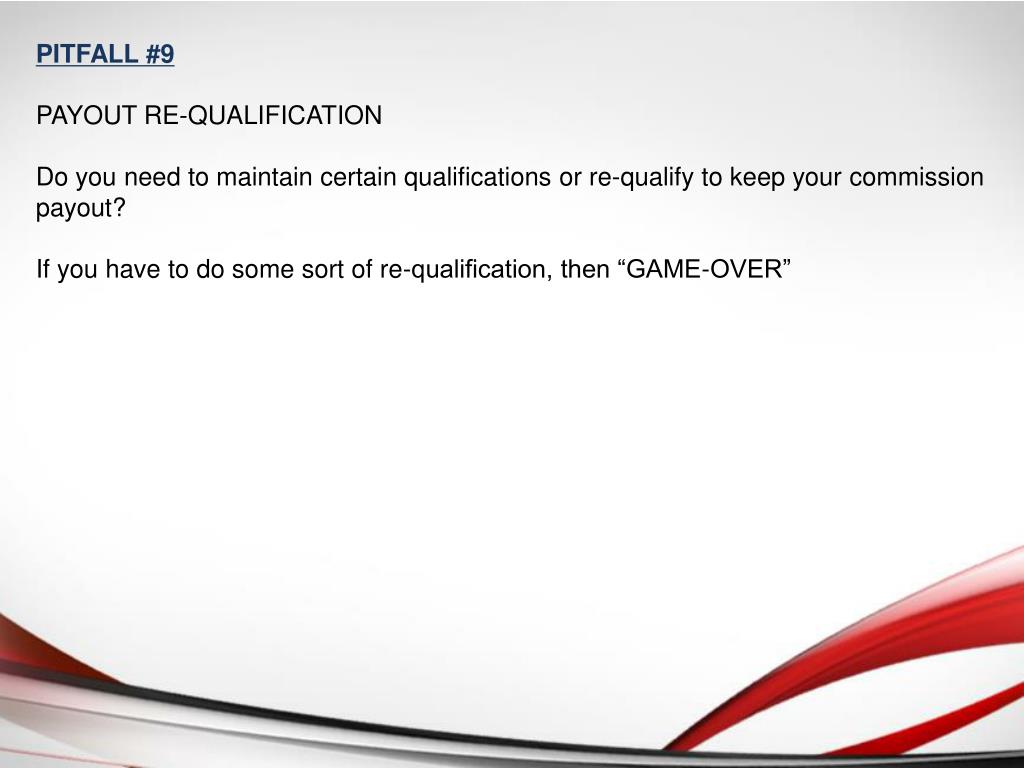 PITFALL #9

PAYOUT RE-QUALIFICATION

Do you need to maintain certain qualifications or re-qualify to keep your commission payout?

If you have to do some sort of re-qualification, then “GAME-OVER”